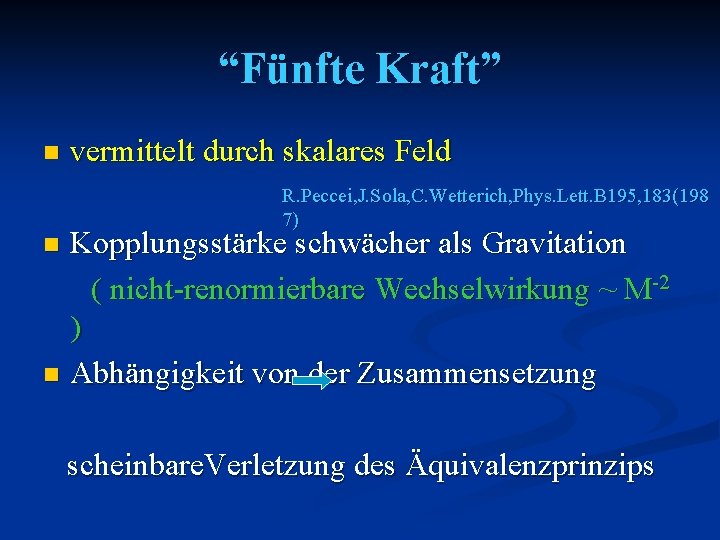 “Fünfte Kraft”

vermittelt durch skalares Feld

R.Peccei,J.Sola,C.Wetterich,Phys.Lett.B195,183(1987)

Kopplungsstärke schwächer als Gravitation ( nicht-renormierbare Wechselwirkung ~ $M^{-2}$ )

Abhängigkeit von der Zusammensetzung

scheinbareVerletzung des Äquivalenzprinzips